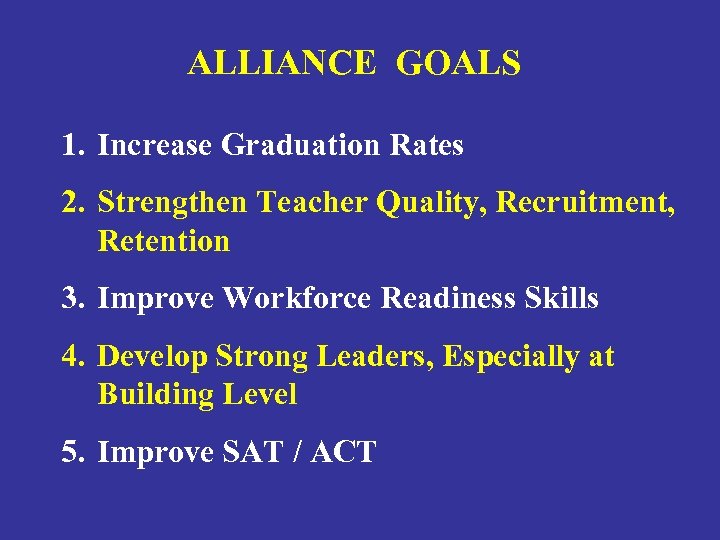 ALLIANCE GOALS

1. Increase Graduation Rates

2. Strengthen Teacher Quality, Recruitment, Retention

3. Improve Workforce Readiness Skills

4. Develop Strong Leaders, Especially at Building Level

5. Improve SAT / ACT